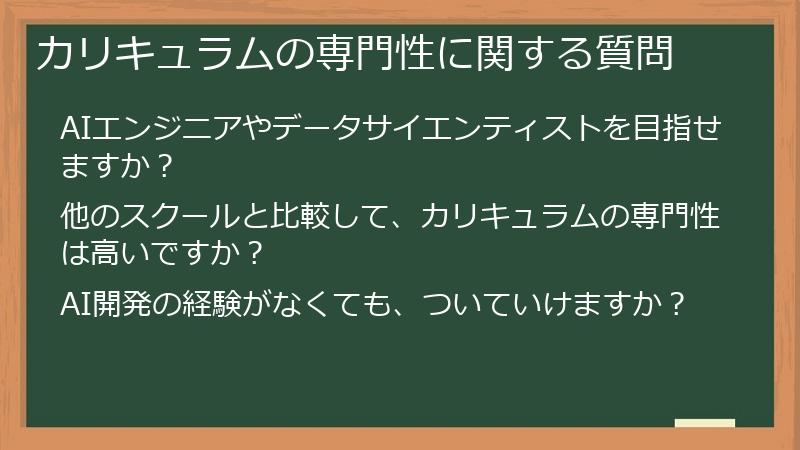 カリキュラムの専門性に関する質問

AIエンジニアやデータサイエンティストを目指せますか？

他のスクールと比較して、カリキュラムの専門性は高いですか？

AI開発の経験がなくても、ついていけますか？